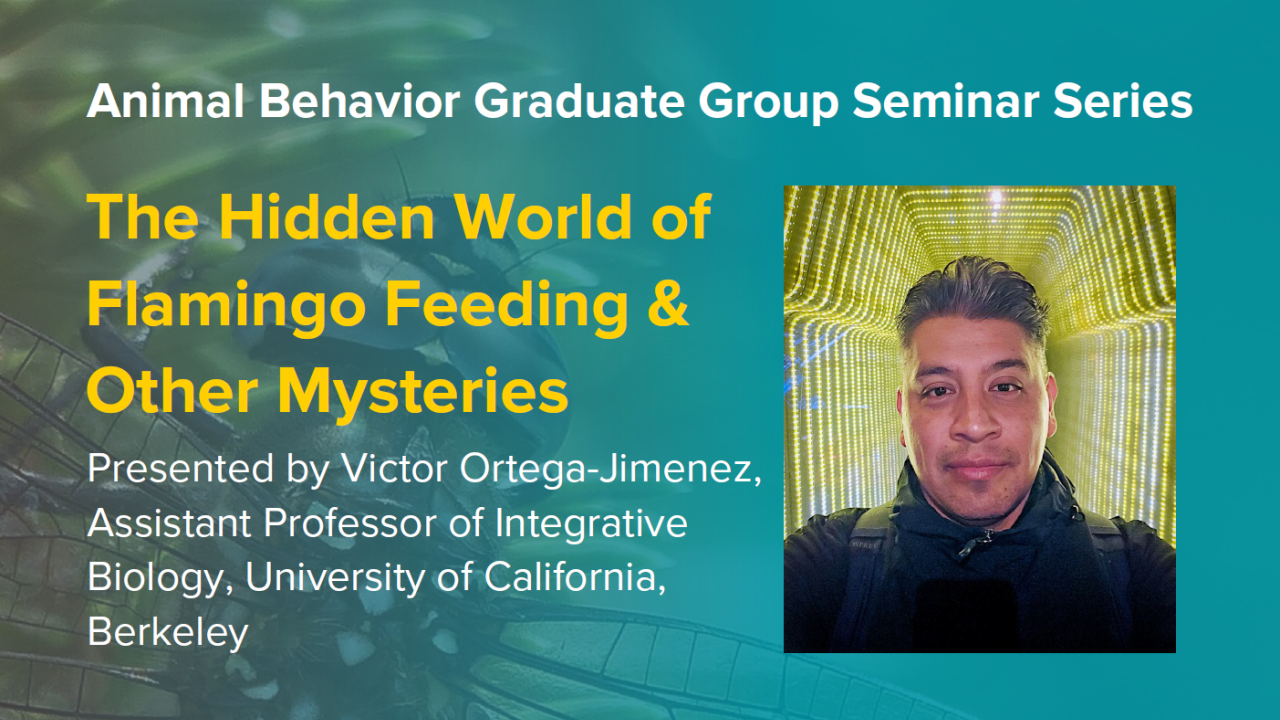 Animal Behavior Graduate Group Seminar Series

The Hidden World of Flamingo Feeding & Other Mysteries

Presented by Victor Ortega-Jimenez, Assistant Professor of Integrative Biology, University of California, Berkeley